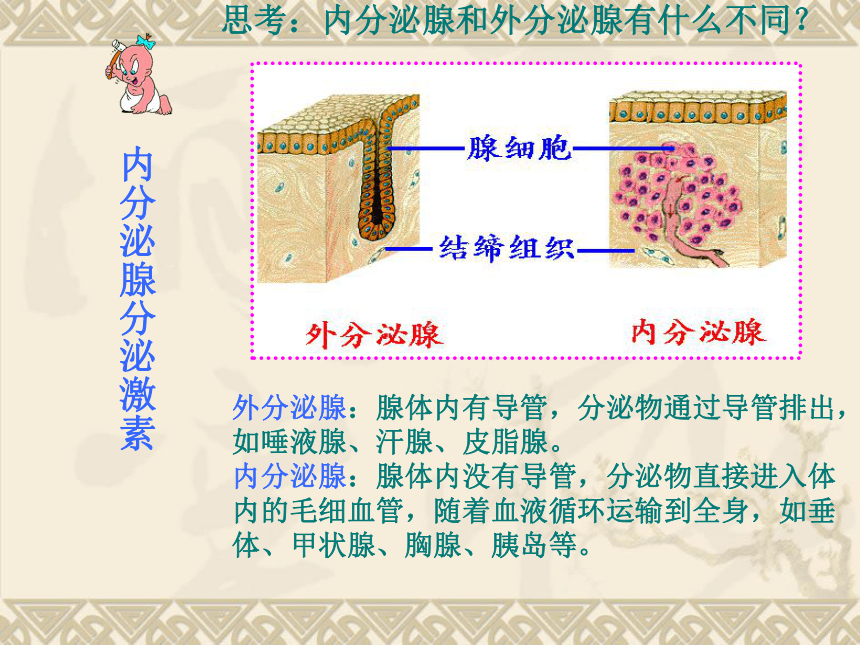 思考：内分泌腺和外分泌腺有什么不同？

内分泌腺分泌激素

腺细胞

结缔组织

外分泌腺

内分泌腺

外分泌腺：腺体内有导管，分泌物通过导管排出，如唾液腺、汗腺、皮脂腺。
内分泌腺：腺体内没有导管，分泌物直接进入体内的毛细血管，随着血液循环运输到全身，如垂体、甲状腺、胸腺、胰岛等。